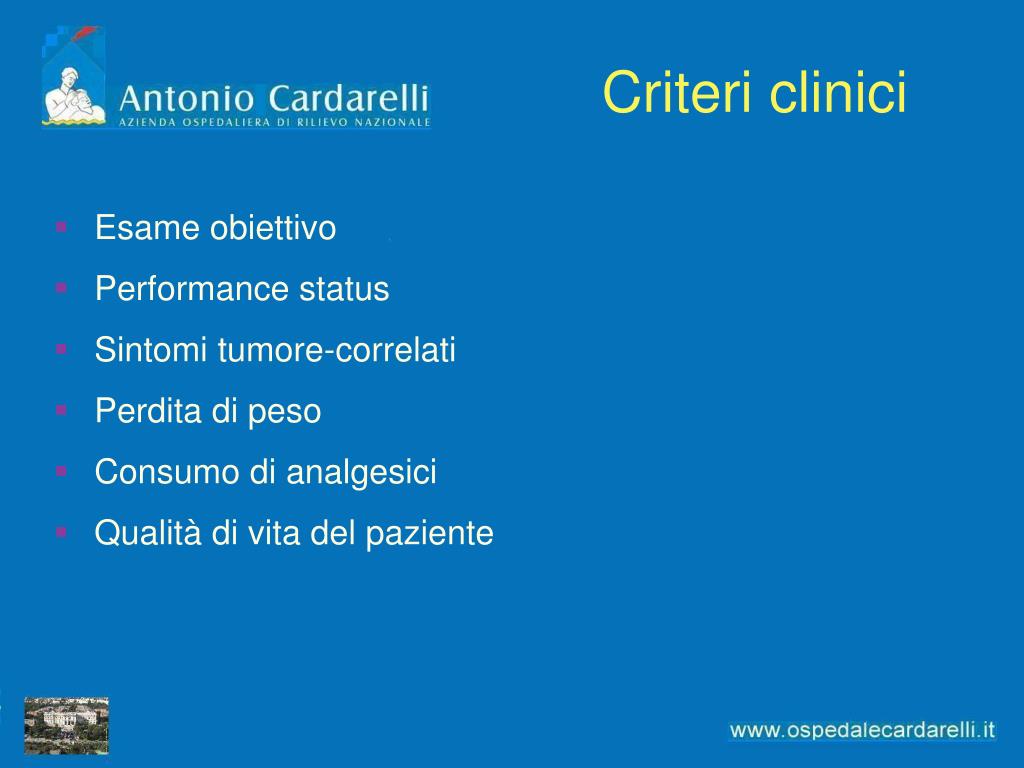 Antonio Cardarelli
AZIENDA OSPEDALIERA DI RILIEVO NAZIONALE

Criteri clinici

- Esame obiettivo
- Performance status
- Sintomi tumore-correlati
- Perdita di peso
- Consumo di analgesici
- Qualità di vita del paziente

www.ospedalecardarelli.it